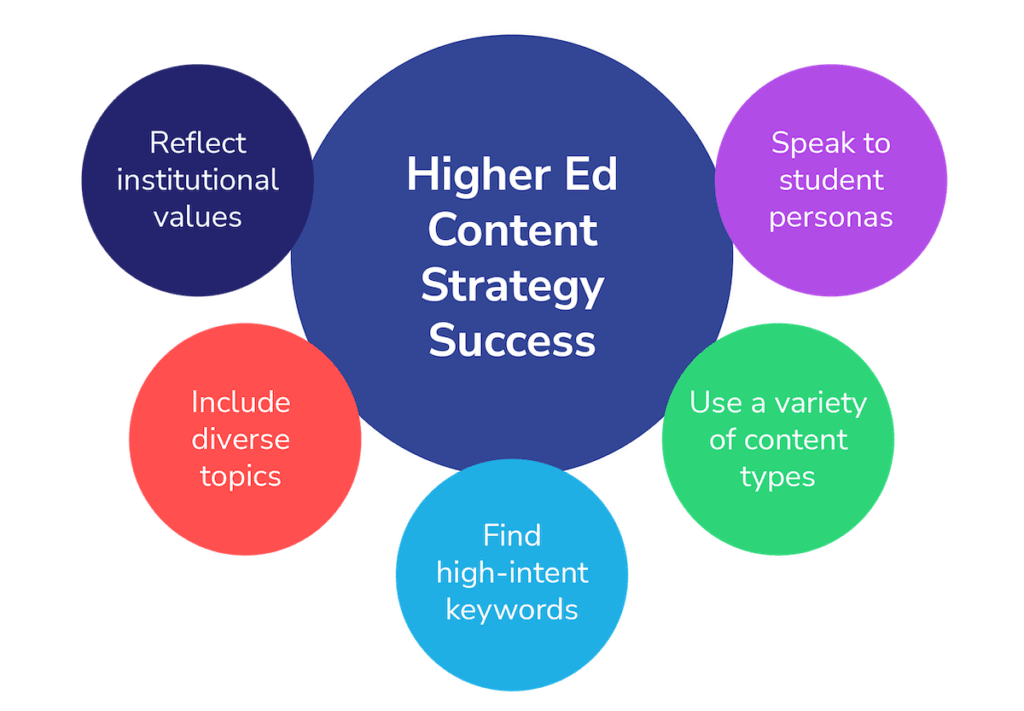 Higher Ed Content Strategy Success

Reflect institutional values

Speak to student personas

Include diverse topics

Use a variety of content types

Find high-intent keywords